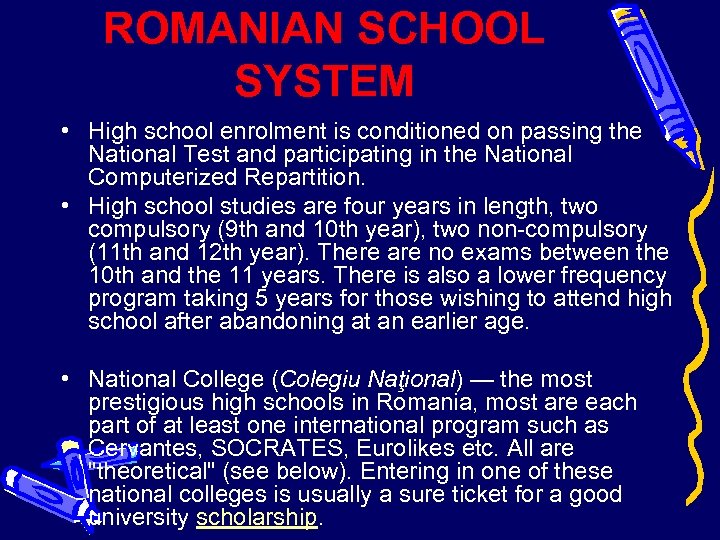 ROMANIAN SCHOOL SYSTEM

• High school enrolment is conditioned on passing the National Test and participating in the National Computerized Repartition.

• High school studies are four years in length, two compulsory (9th and 10th year), two non-compulsory (11th and 12th year). There are no exams between the 10th and the 11 years. There is also a lower frequency program taking 5 years for those wishing to attend high school after abandoning at an earlier age.

• National College (Colegiu Naţional) — the most prestigious high schools in Romania, most are each part of at least one international program such as Cervantes, SOCRATES, Eurolikes etc. All are "theoretical" (see below). Entering in one of these national colleges is usually a sure ticket for a good university scholarship.